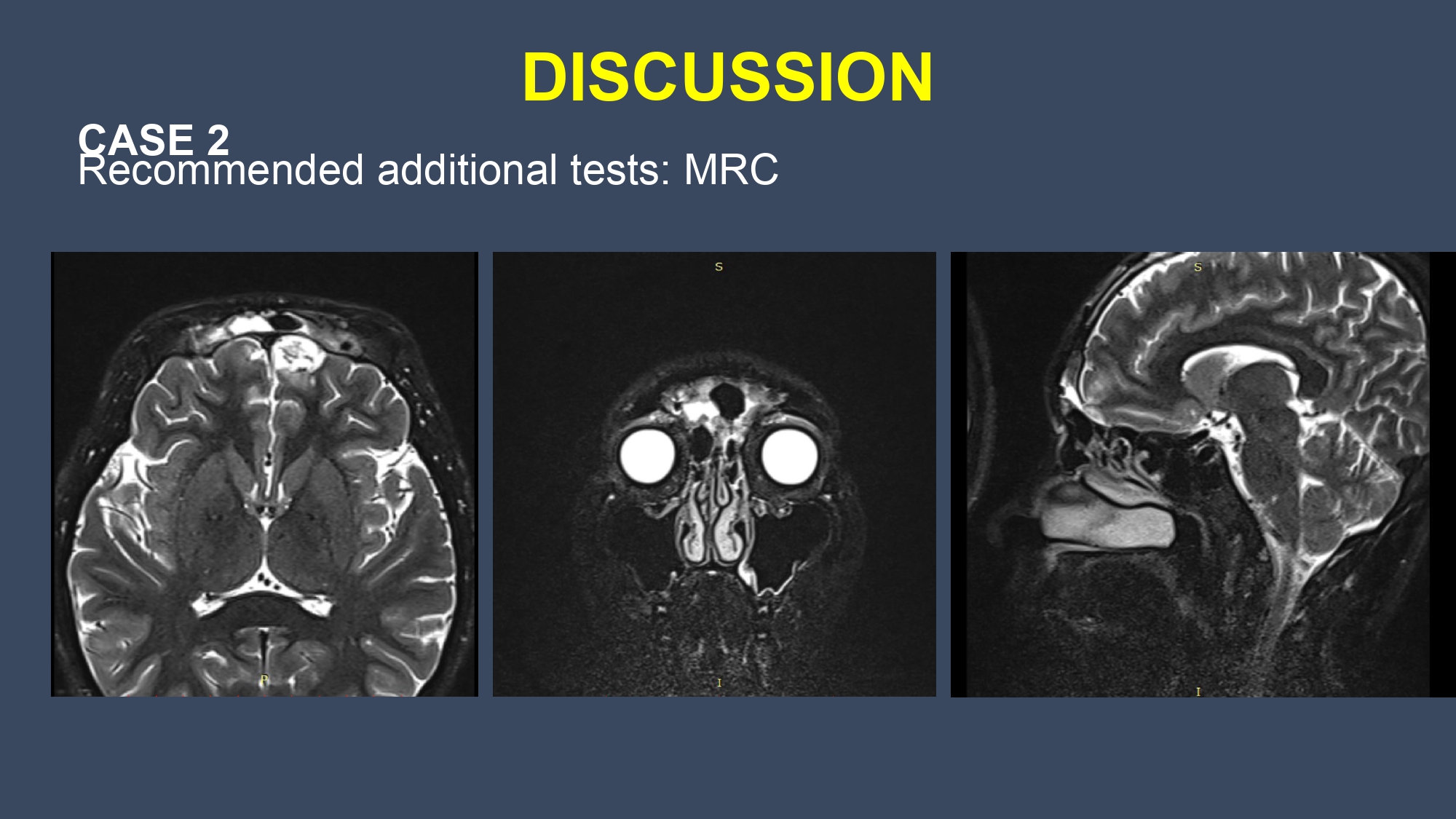 DISCUSSION

CASE 2
Recommended additional tests: MRC

P

S

I

S

I